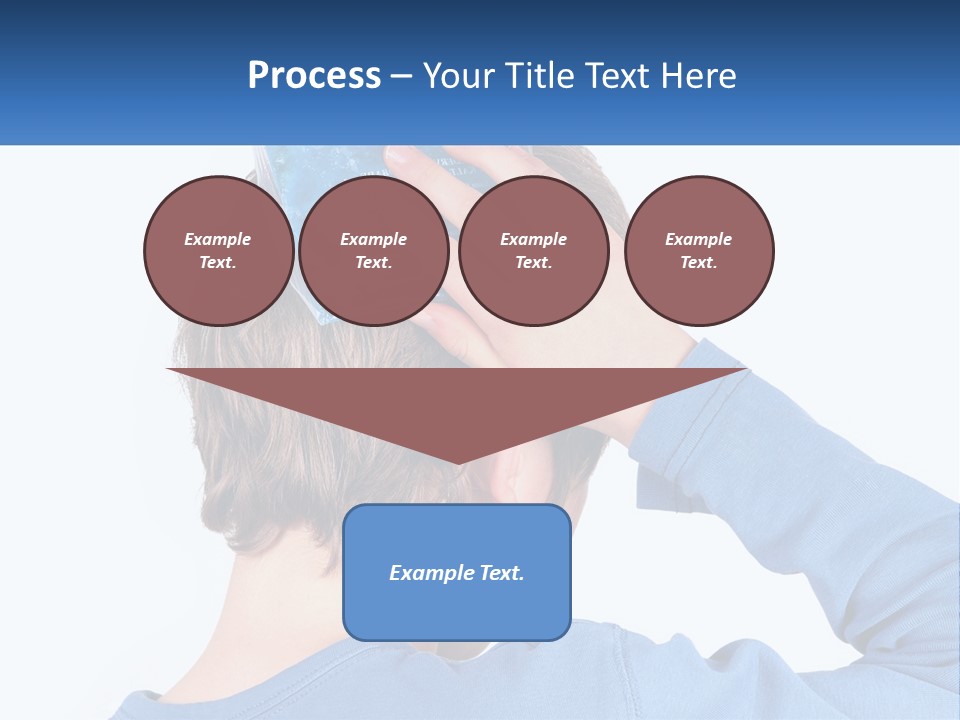 Process – Your Title Text Here

Example Text.

Example Text.

Example Text.

Example Text.

Example Text.